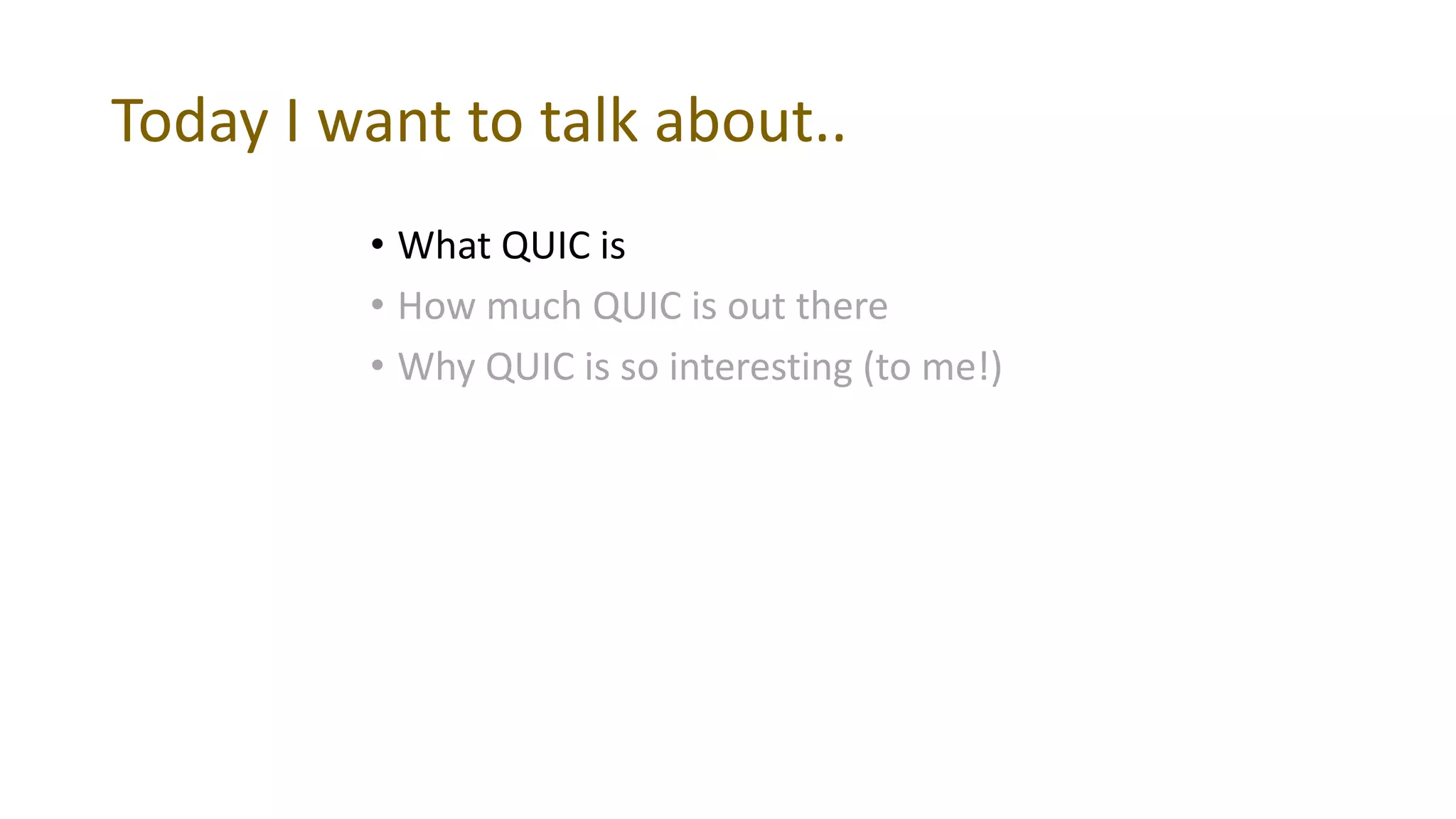 Today I want to talk about..

• What QUIC is
• How much QUIC is out there
• Why QUIC is so interesting (to me!)